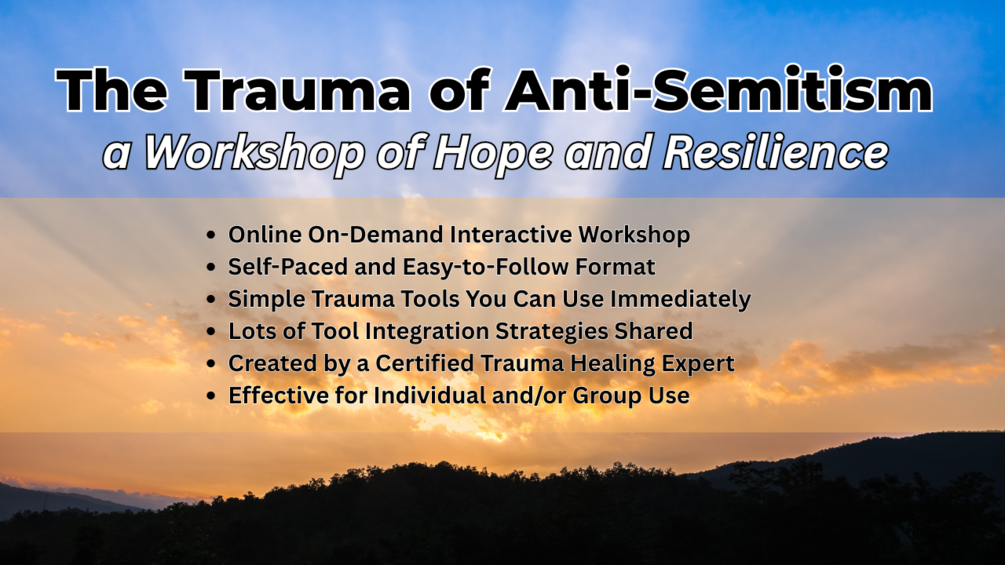 The Trauma of Anti-Semitism
a Workshop of Hope and Resilience

- Online On-Demand Interactive Workshop
- Self-Paced and Easy-to-Follow Format
- Simple Trauma Tools You Can Use Immediately
- Lots of Tool Integration Strategies Shared
- Created by a Certified Trauma Healing Expert
- Effective for Individual and/or Group Use